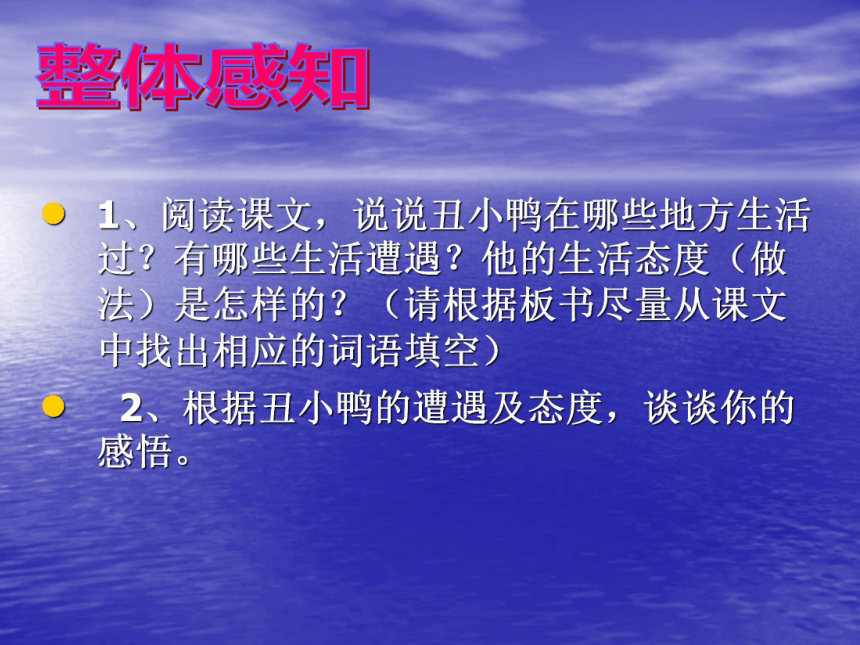 整体感知

1、阅读课文，说说丑小鸭在哪些地方生活过？有哪些生活遭遇？他的生活态度（做法）是怎样的？（请根据板书尽量从课文中找出相应的词语填空）

2、根据丑小鸭的遭遇及态度，谈谈你的感悟。